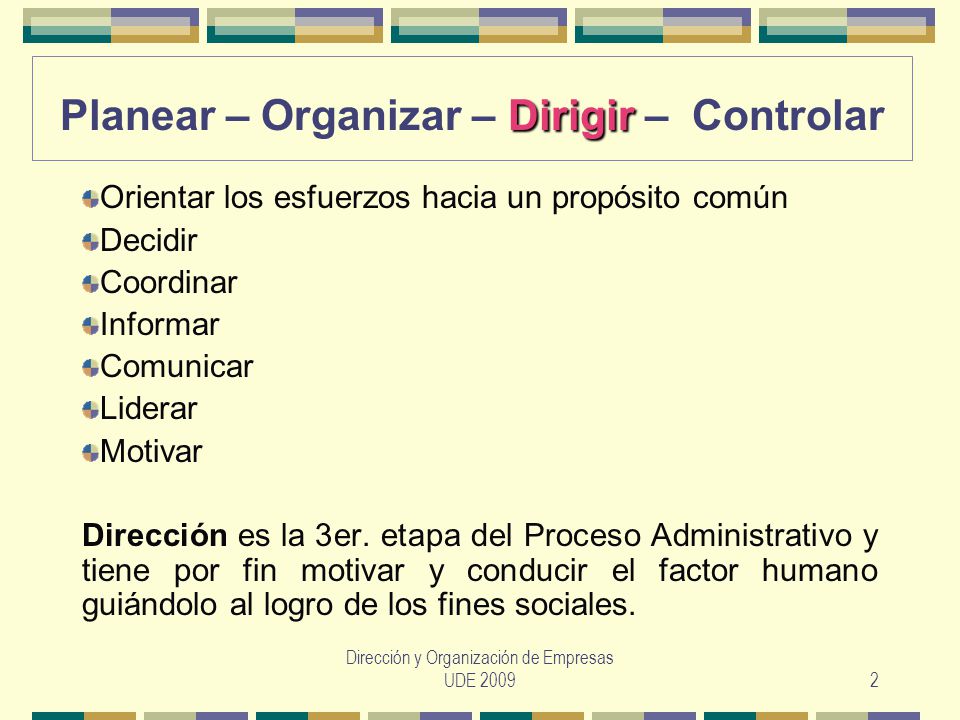 Planear – Organizar – Dirigir – Controlar

Orientar los esfuerzos hacia un propósito común
Decidir
Coordinar
Informar
Comunicar
Liderar
Motivar

Dirección es la 3er. etapa del Proceso Administrativo y tiene por fin motivar y conducir el factor humano guiándolo al logro de los fines sociales.

Dirección y Organización de Empresas
UDE 2009
2